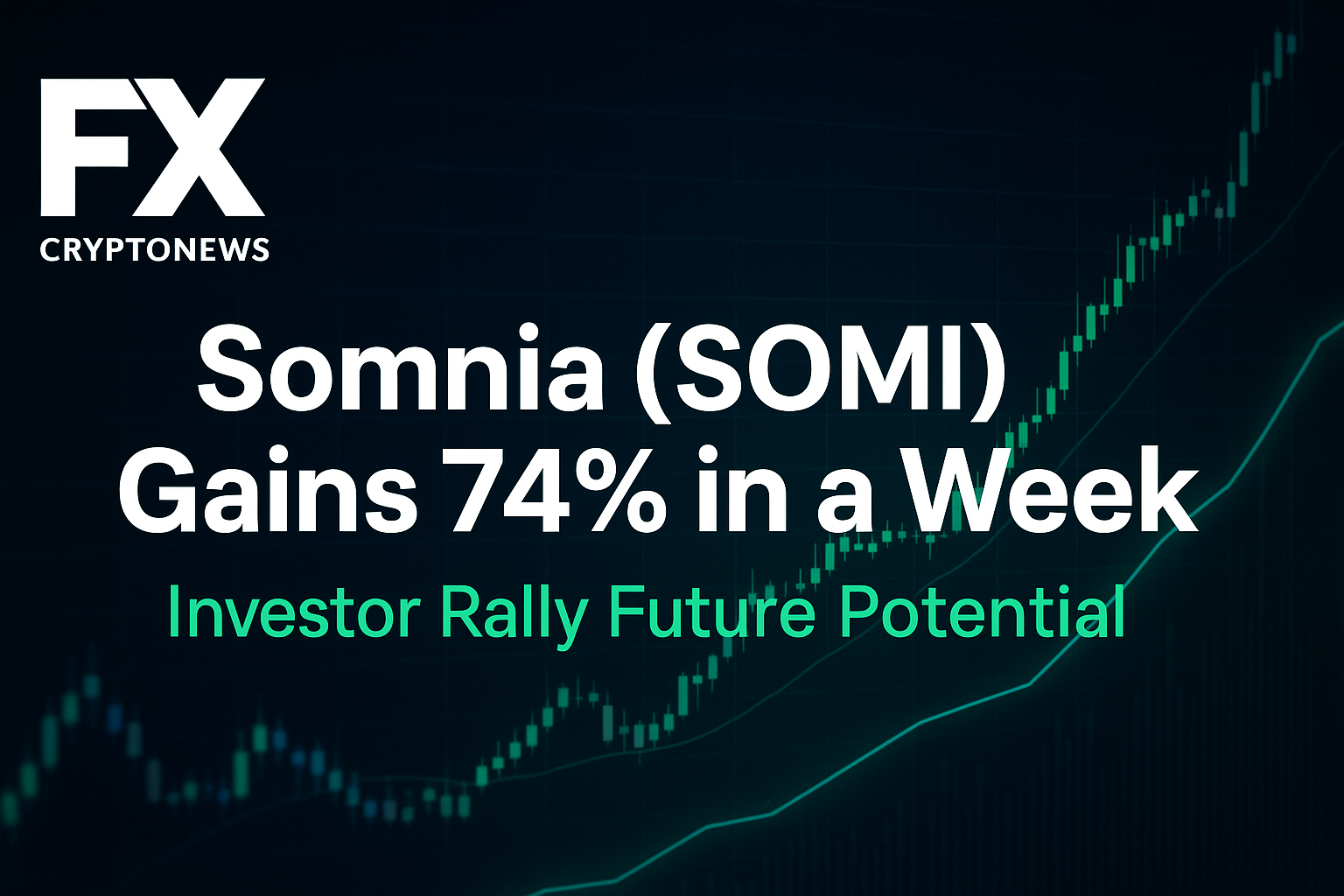 FX
CRYPTONEWS

Somnia (SOMI) Gains 74% in a Week

Investor Rally Future Potential